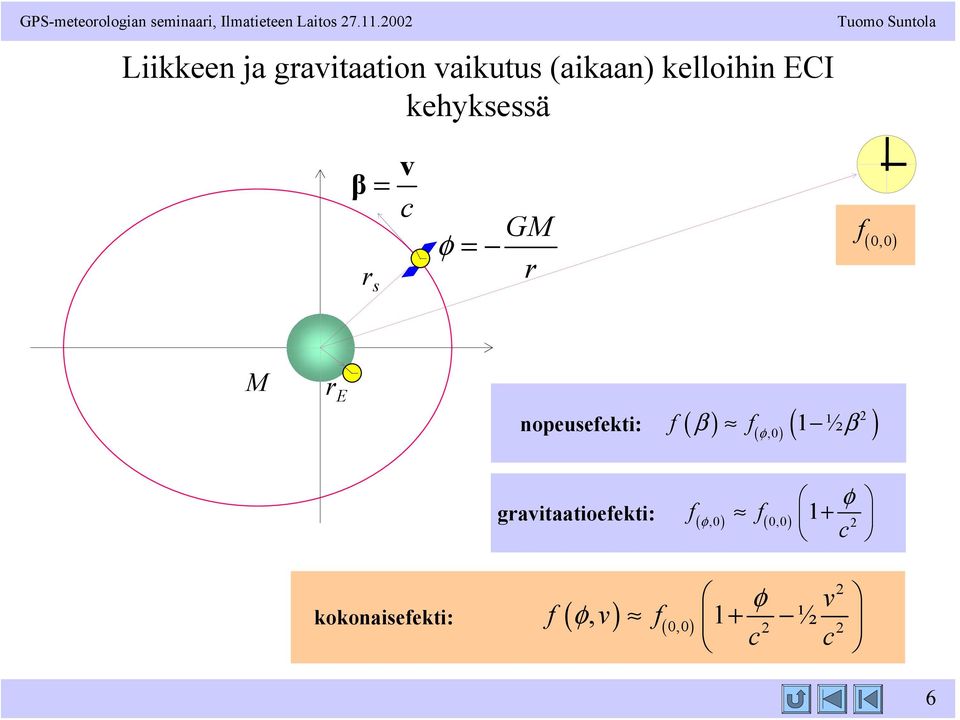 GPS-meteorologian seminaari, Ilmatieteen Laitos 27.11.2002

Tuomo Suntola

Liikkeen ja gravitaation vaikutus (aikaan) kelloihin ECI kehyksessä

$\boldsymbol{\beta} = \frac{\mathbf{v}}{c}$

$\phi = -\frac{GM}{r}$

$r_s$

$f_{(0,0)}$

$M$

$r_E$

nopeusefekti: $f(\beta) \approx f_{(\phi,0)}\left(1 - ½\beta^2\right)$

gravitaatioefekti: $f_{(\phi,0)} \approx f_{(0,0)}\left(1 + \frac{\phi}{c^2}\right)$

kokonaisefekti: $f(\phi, v) \approx f_{(0,0)}\left(1 + \frac{\phi}{c^2} - ½\frac{v^2}{c^2}\right)$

6